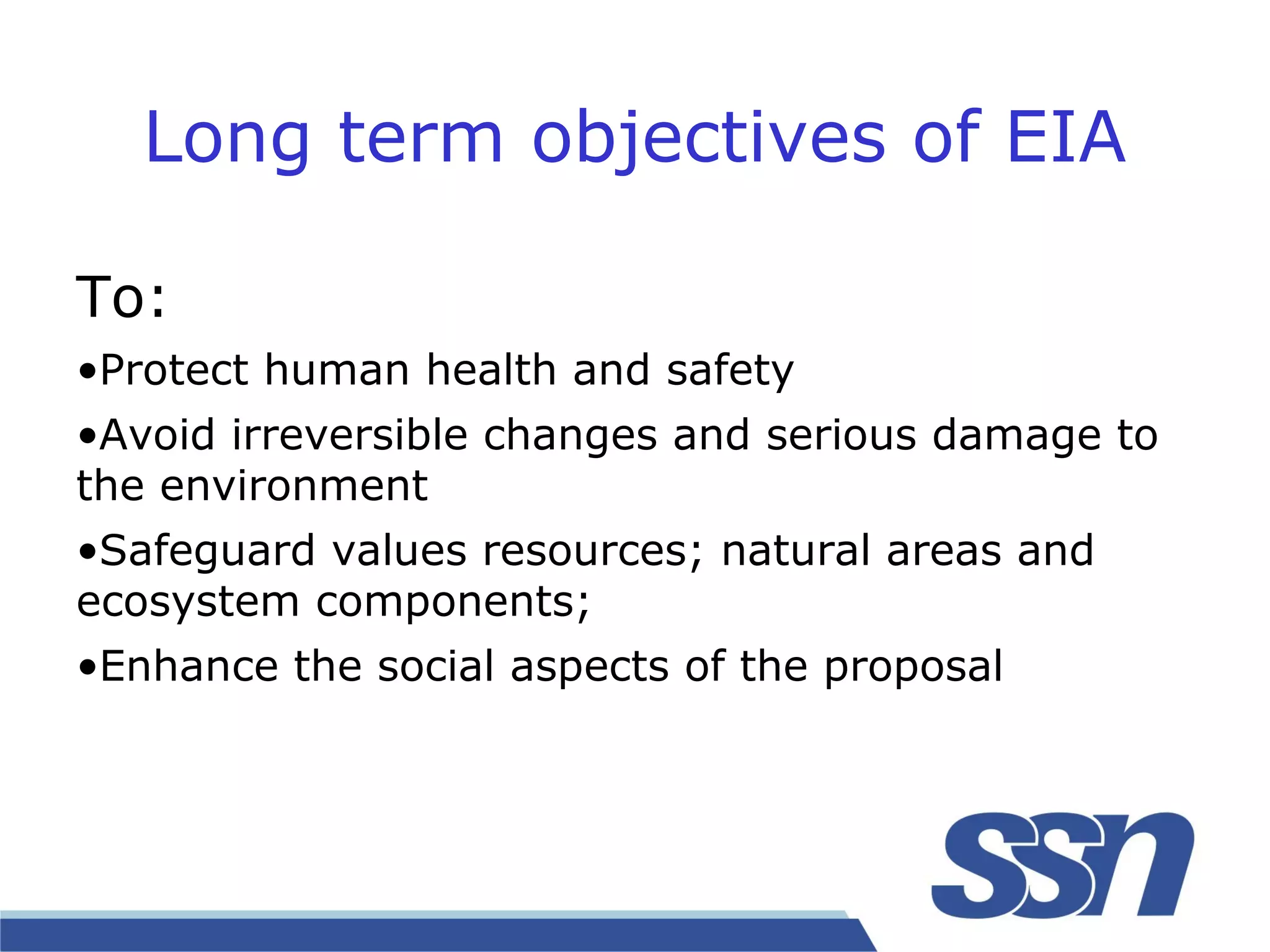 Long term objectives of EIA

To:

•Protect human health and safety

•Avoid irreversible changes and serious damage to the environment

•Safeguard values resources; natural areas and ecosystem components;

•Enhance the social aspects of the proposal

ssn